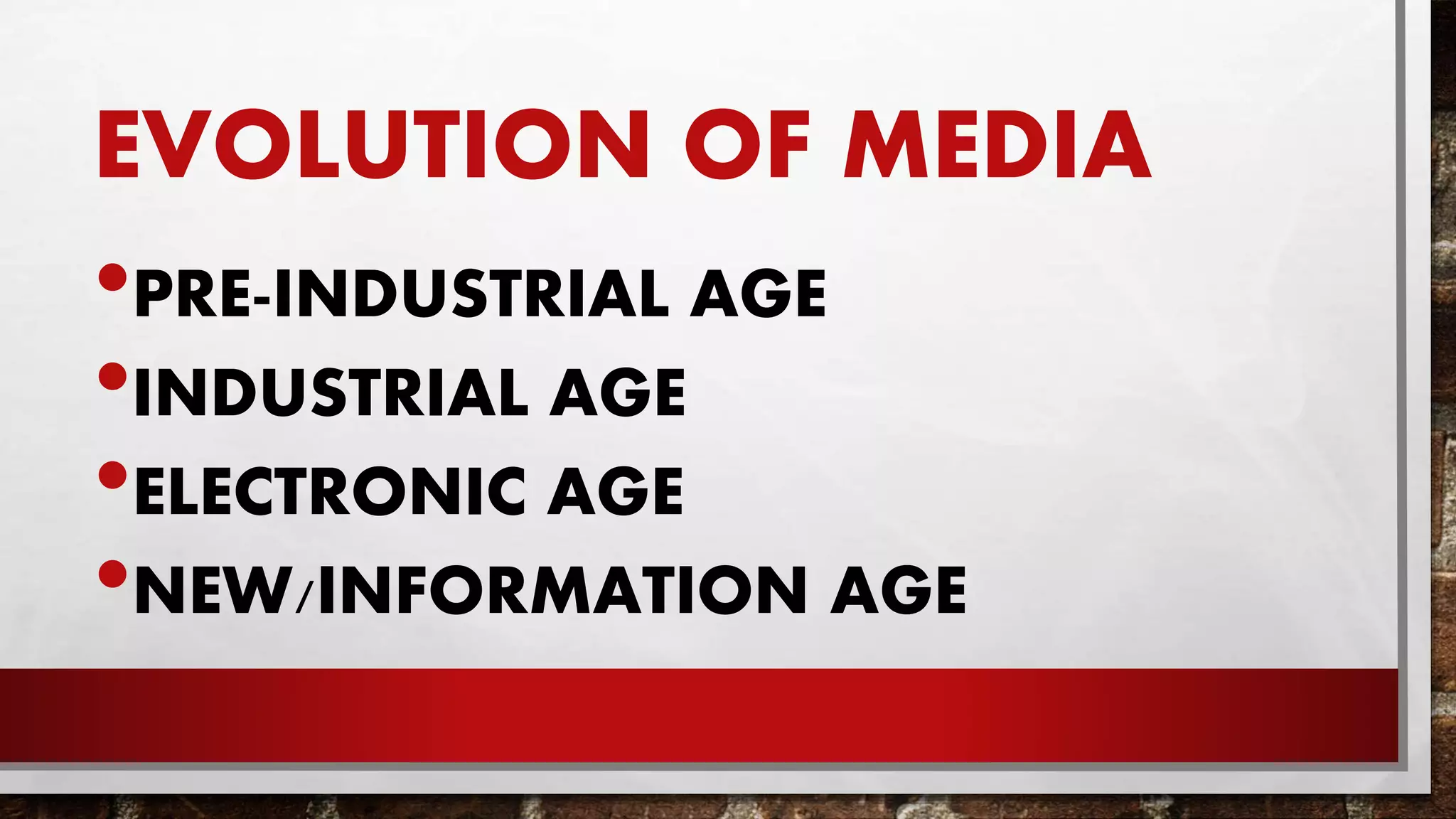 EVOLUTION OF MEDIA

• PRE-INDUSTRIAL AGE
• INDUSTRIAL AGE
• ELECTRONIC AGE
• NEW/INFORMATION AGE